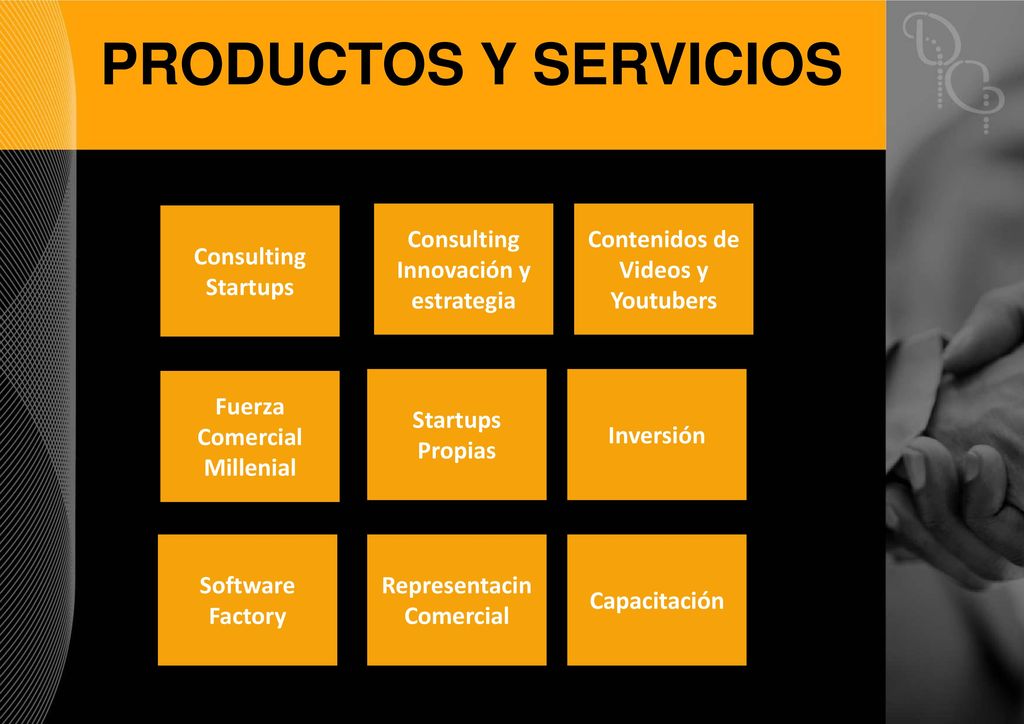 PRODUCTOS Y SERVICIOS

Consulting Startups

Consulting Innovación y estrategia

Contenidos de Videos y Youtubers

Fuerza Comercial Millenial

Startups Propias

Inversión

Software Factory

Representacin Comercial

Capacitación